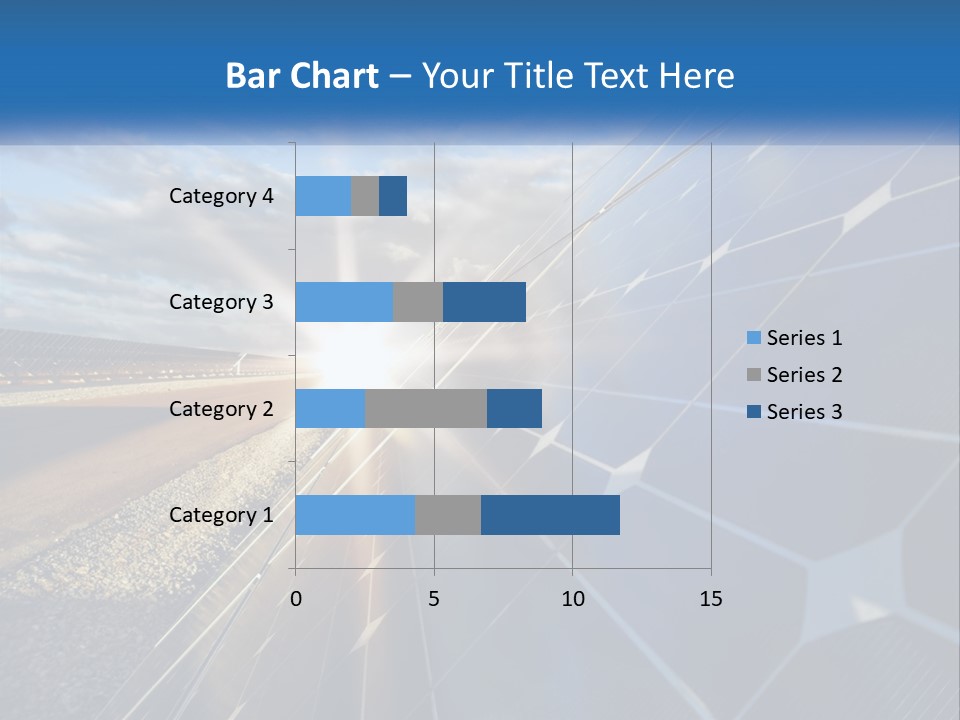 Bar Chart – Your Title Text Here

Category 4
Category 3
Category 2
Category 1

0
5
10
15

Series 1
Series 2
Series 3